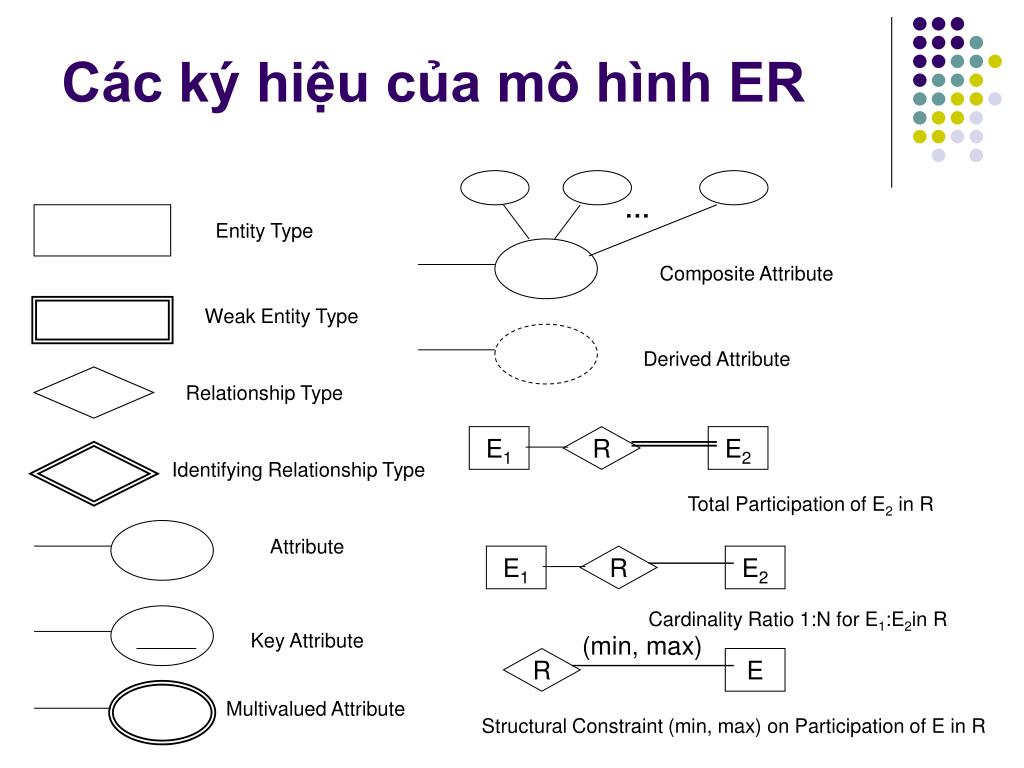 Các ký hiệu của mô hình ER

Entity Type

Weak Entity Type

Relationship Type

Identifying Relationship Type

Attribute

Key Attribute

Multivalued Attribute

...

Composite Attribute

Derived Attribute

$E_1$ R $E_2$

Total Participation of $E_2$ in R

$E_1$ R $E_2$

Cardinality Ratio 1:N for $E_1$:$E_2$in R

(min, max)

R E

Structural Constraint (min, max) on Participation of E in R